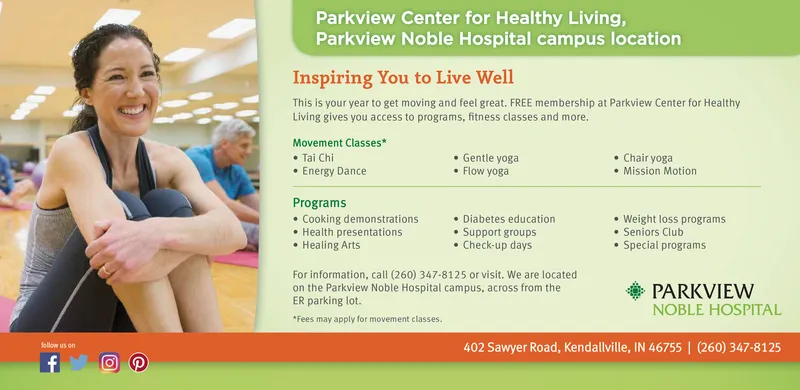 Parkview Center for Healthy Living, Parkview Noble Hospital campus location

Inspiring You to Live Well

This is your year to get moving and feel great. FREE membership at Parkview Center for Healthy Living gives you access to programs, fitness classes and more.

Movement Classes*
• Tai Chi
• Energy Dance
• Gentle yoga
• Flow yoga
• Chair yoga
• Mission Motion

Programs
• Cooking demonstrations
• Health presentations
• Healing Arts
• Diabetes education
• Support groups
• Check-up days
• Weight loss programs
• Seniors Club
• Special programs

For information, call (260) 347-8125 or visit. We are located on the Parkview Noble Hospital campus, across from the ER parking lot.

*Fees may apply for movement classes.

PARKVIEW
NOBLE HOSPITAL

follow us on

402 Sawyer Road, Kendallville, IN 46755 | (260) 347-8125